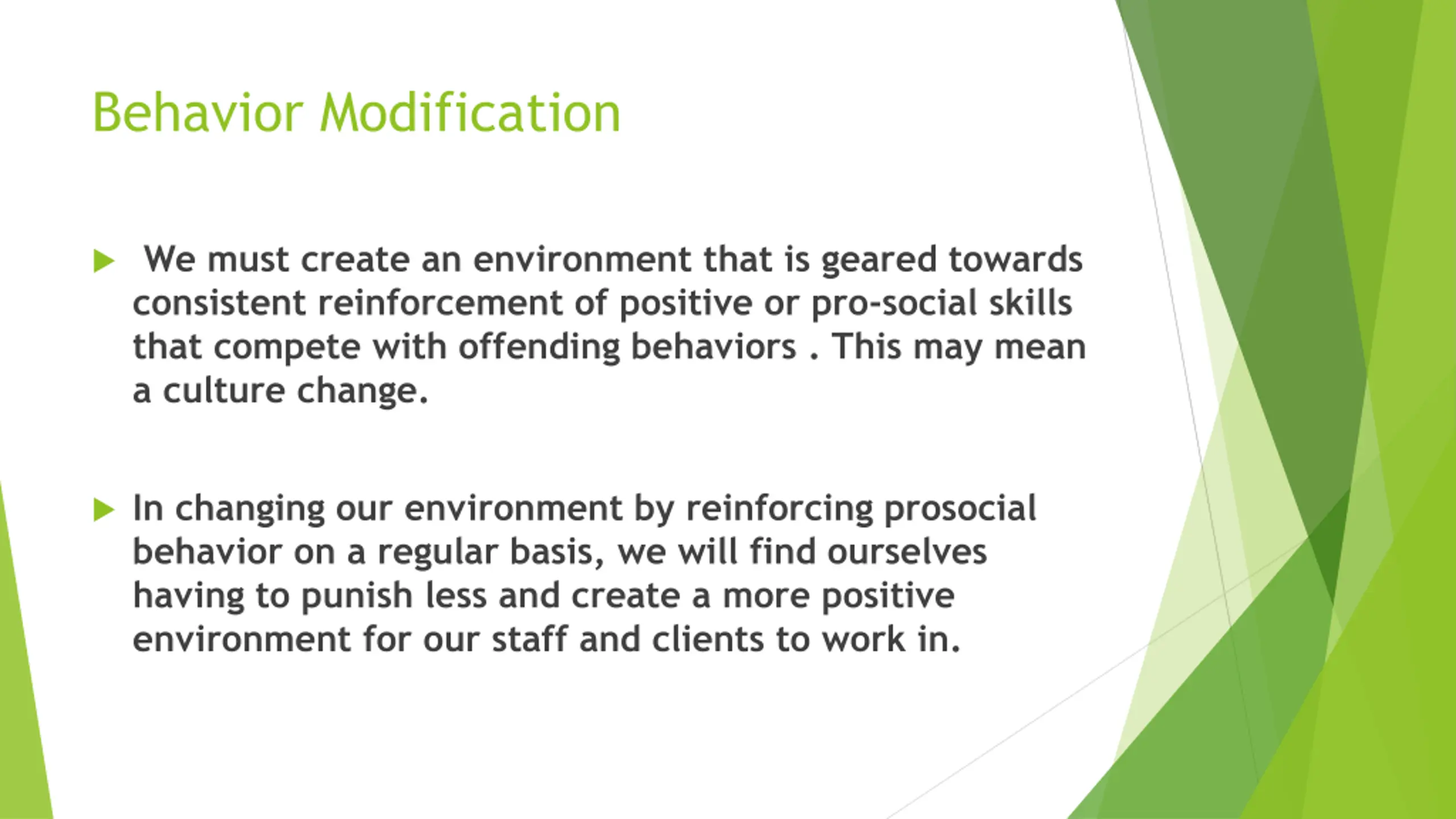 Behavior Modification

We must create an environment that is geared towards consistent reinforcement of positive or pro-social skills that compete with offending behaviors . This may mean a culture change.

In changing our environment by reinforcing prosocial behavior on a regular basis, we will find ourselves having to punish less and create a more positive environment for our staff and clients to work in.